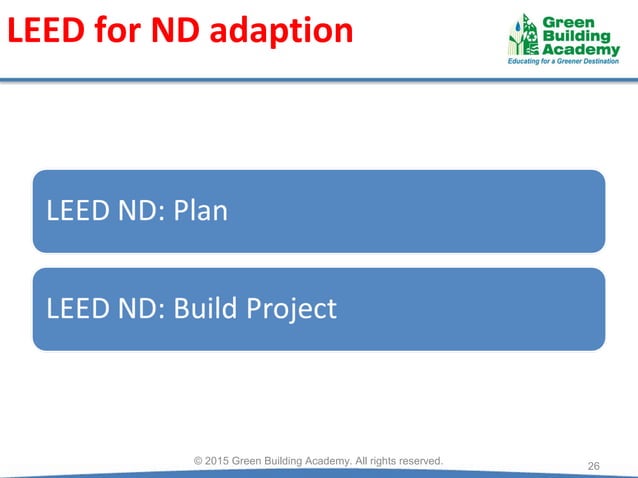 LEED for ND adaption

Green Building Academy
Educating for a Greener Destination

LEED ND: Plan

LEED ND: Build Project

© 2015 Green Building Academy. All rights reserved.

26